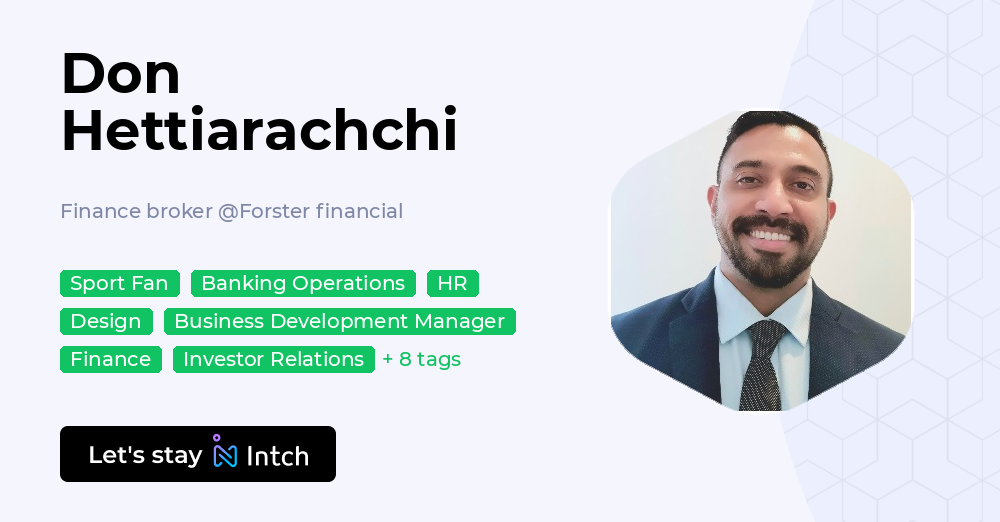 Don Hettiarachchi

Finance broker @Forster financial

Sport Fan
Banking Operations
HR
Design
Business Development Manager
Finance
Investor Relations
+ 8 tags

Let's stay Intch